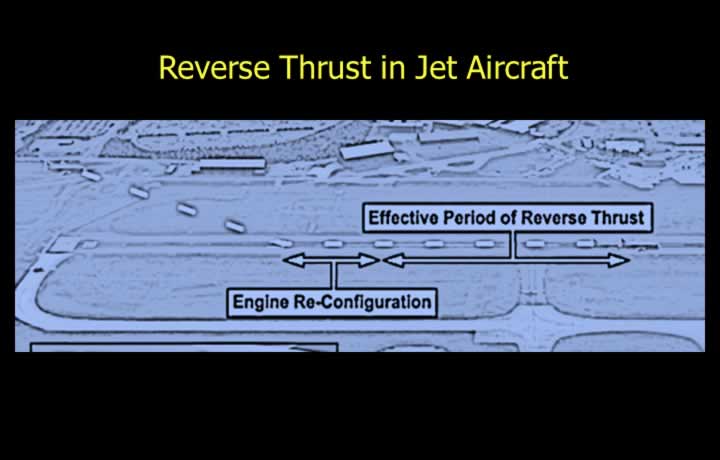 Reverse Thrust in Jet Aircraft

Effective Period of Reverse Thrust

Engine Re-Configuration